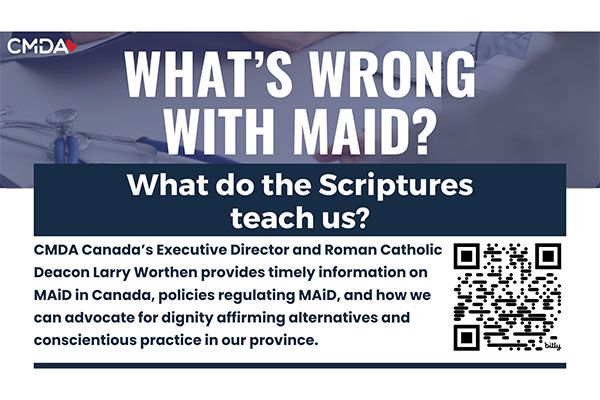 CMDA

WHAT'S WRONG WITH MAID?

What do the Scriptures teach us?

CMDA Canada's Executive Director and Roman Catholic Deacon Larry Worthen provides timely information on MAiD in Canada, policies regulating MAiD, and how we can advocate for dignity affirming alternatives and conscientious practice in our province.

bitly